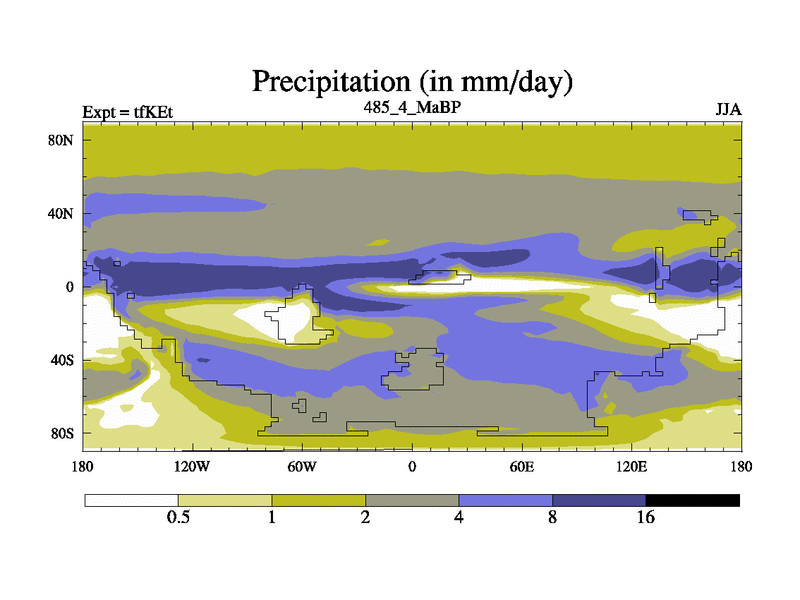 Precipitation (in mm/day)

Expt = tfKEt

485_4_MaBP

JJA

80N

40N

0

40S

80S

180

120W

60W

0

60E

120E

180

0.5

1

2

4

8

16